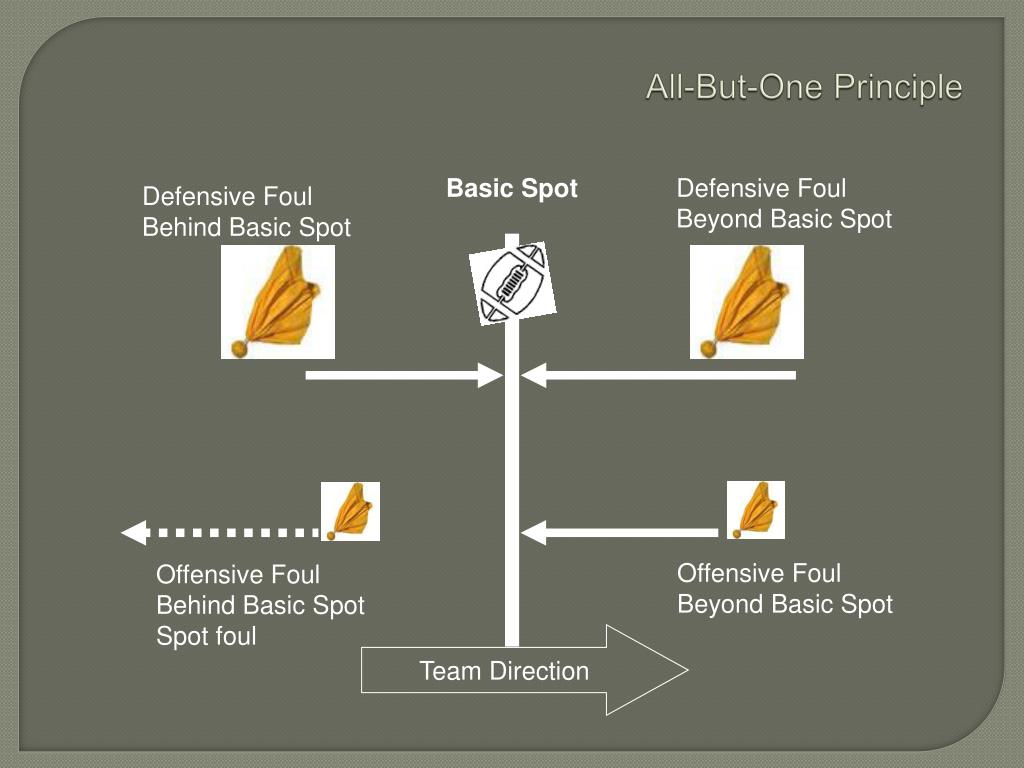 All-But-One Principle

Defensive Foul
Behind Basic Spot

Basic Spot

Defensive Foul
Beyond Basic Spot

Offensive Foul
Behind Basic Spot
Spot foul

Offensive Foul
Beyond Basic Spot

Team Direction